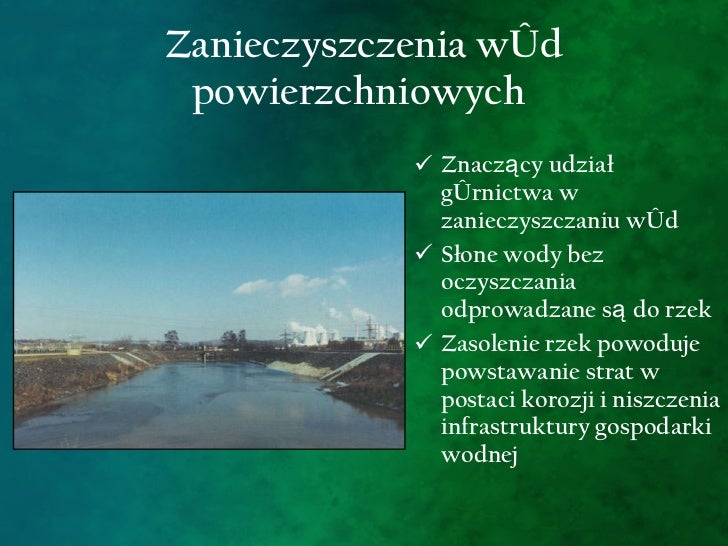 Zanieczyszczenia wÛd powierzchniowych

✓ Znaczący udział gÛrnictwa w zanieczyszczaniu wÛd
✓ Słone wody bez oczyszczania odprowadzane są do rzek
✓ Zasolenie rzek powoduje powstawanie strat w postaci korozji i niszczenia infrastruktury gospodarki wodnej